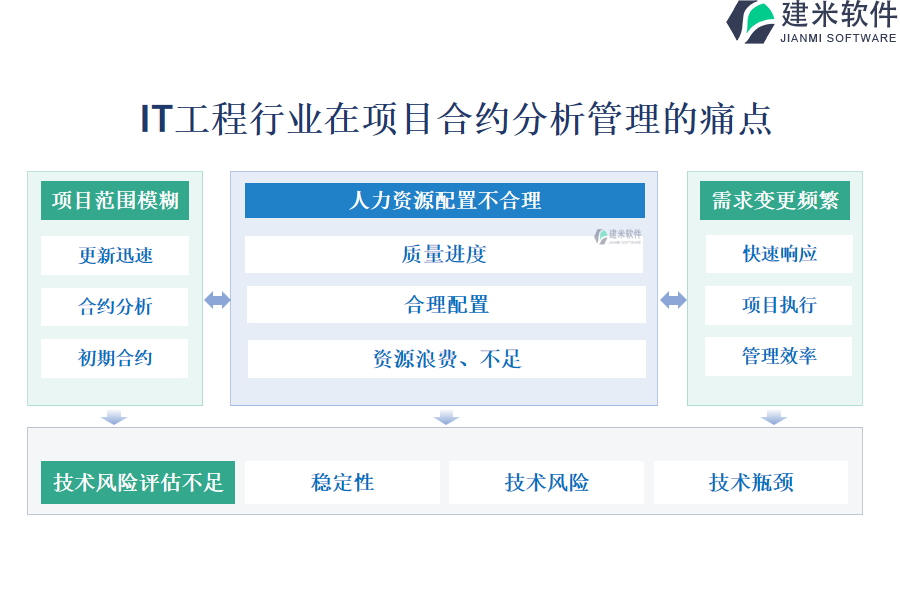 建米软件
JIANMI SOFTWARE

IT工程行业在项目合约分析管理的痛点

项目范围模糊
更新迅速
合约分析
初期合约

人力资源配置不合理
建米软件
JIANMI SOFTWARE
质量进度
合理配置
资源浪费、不足

需求变更频繁
快速响应
项目执行
管理效率

技术风险评估不足
稳定性
技术风险
技术瓶颈